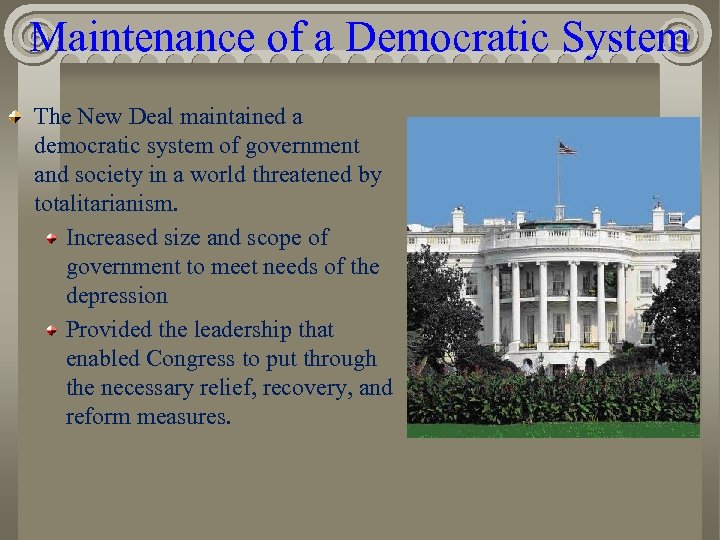 Maintenance of a Democratic System

The New Deal maintained a democratic system of government and society in a world threatened by totalitarianism.

Increased size and scope of government to meet needs of the depression

Provided the leadership that enabled Congress to put through the necessary relief, recovery, and reform measures.